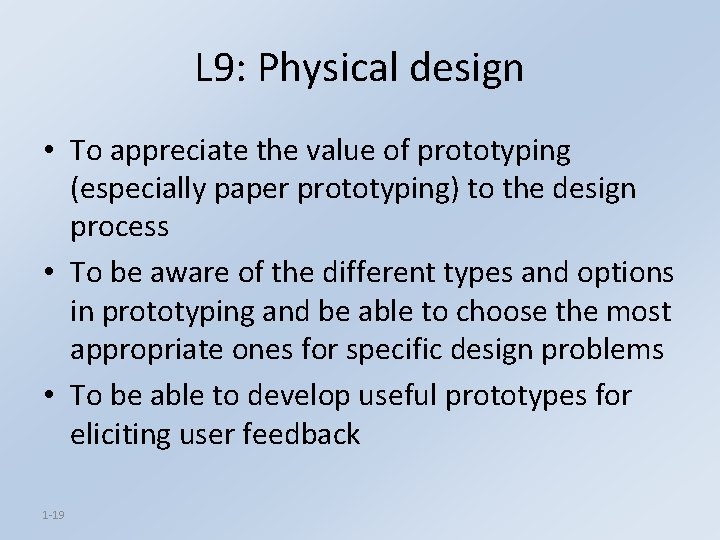 L9: Physical design

• To appreciate the value of prototyping (especially paper prototyping) to the design process

• To be aware of the different types and options in prototyping and be able to choose the most appropriate ones for specific design problems

• To be able to develop useful prototypes for eliciting user feedback

1-19